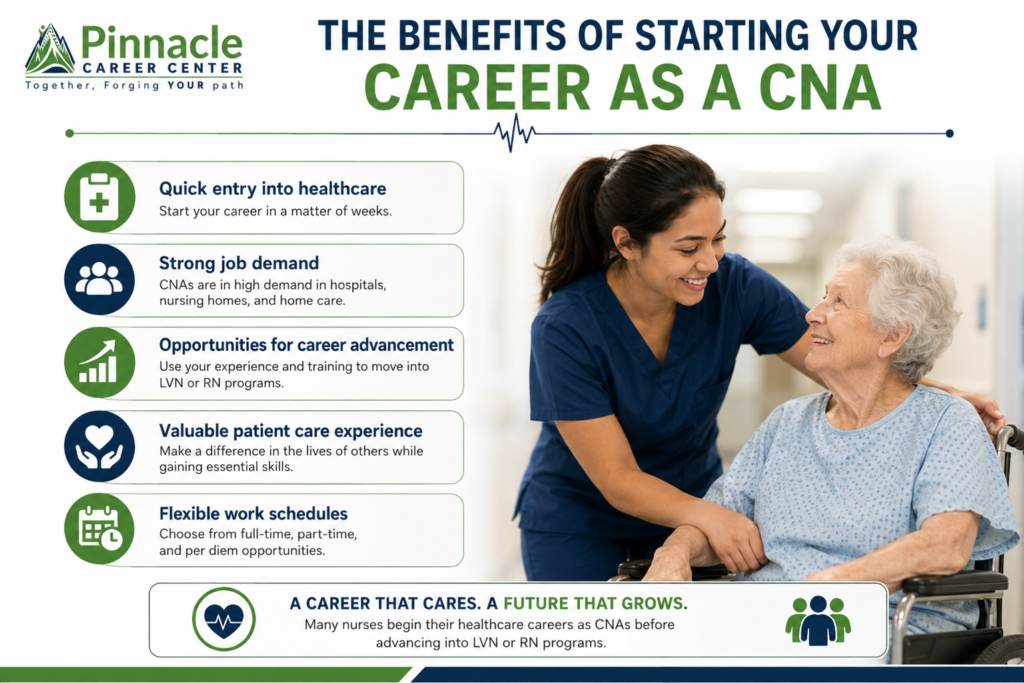 Pinnacle
CAREER CENTER
Together, Forging YOUR path

THE BENEFITS OF STARTING YOUR
CAREER AS A CNA

Quick entry into healthcare
Start your career in a matter of weeks.

Strong job demand
CNAs are in high demand in hospitals, nursing homes, and home care.

Opportunities for career advancement
Use your experience and training to move into LVN or RN programs.

Valuable patient care experience
Make a difference in the lives of others while gaining essential skills.

Flexible work schedules
Choose from full-time, part-time, and per diem opportunities.

A CAREER THAT CARES. A FUTURE THAT GROWS.
Many nurses begin their healthcare careers as CNAs before advancing into LVN or RN programs.